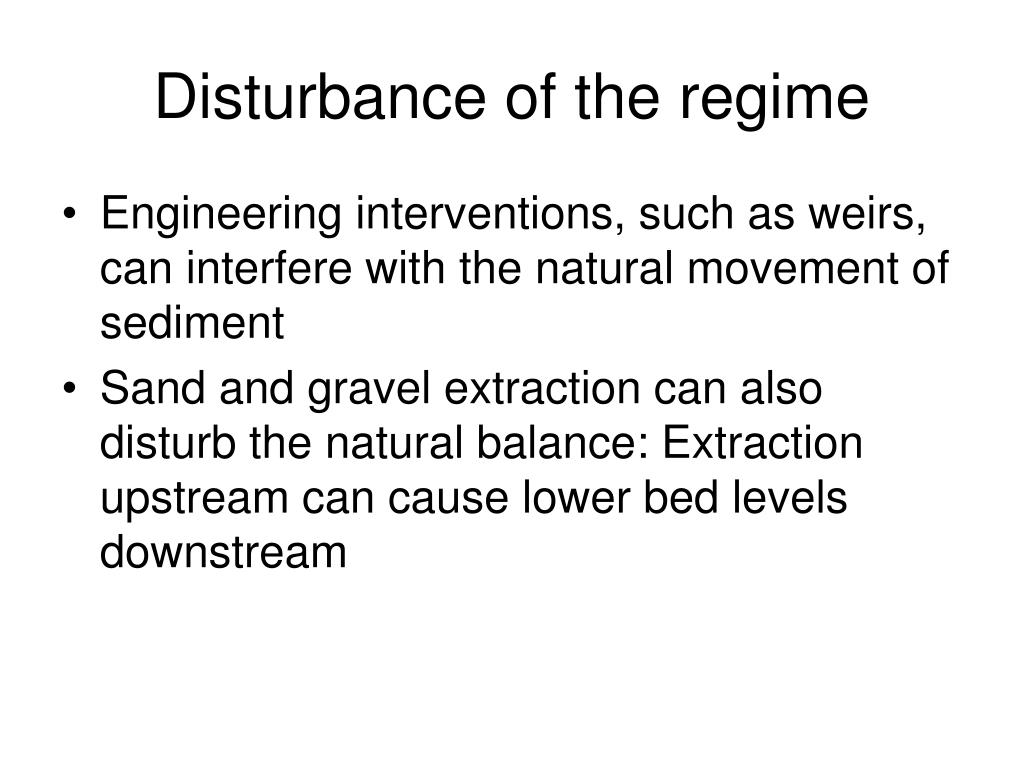 Disturbance of the regime

• Engineering interventions, such as weirs, can interfere with the natural movement of sediment
• Sand and gravel extraction can also disturb the natural balance: Extraction upstream can cause lower bed levels downstream